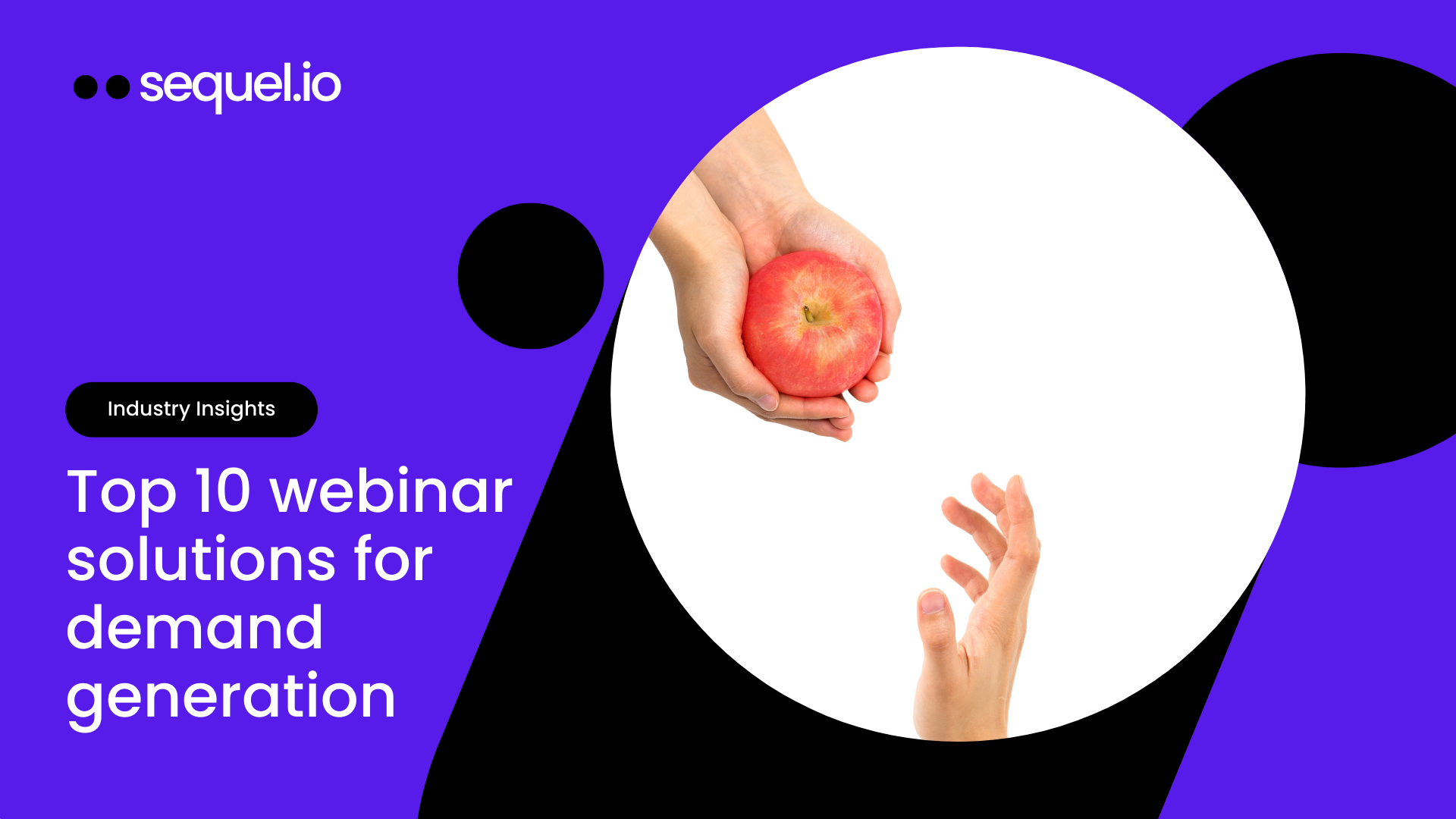 sequel.io

Industry Insights

Top 10 webinar solutions for demand generation